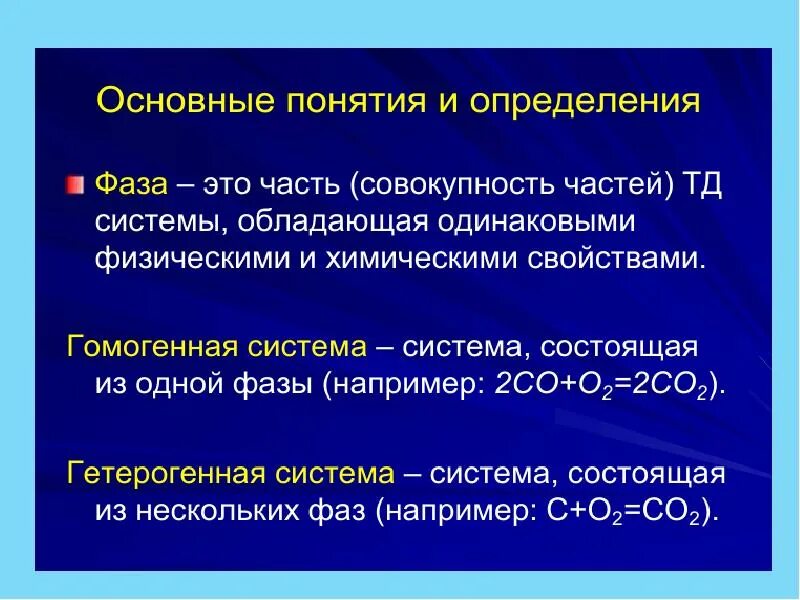 Основные понятия и определения

Фаза – это часть (совокупность частей) ТД системы, обладающая одинаковыми физическими и химическими свойствами.

Гомогенная система – система, состоящая из одной фазы (например: $2CO+O_2=2CO_2$).

Гетерогенная система – система, состоящая из нескольких фаз (например: $C+O_2=CO_2$).